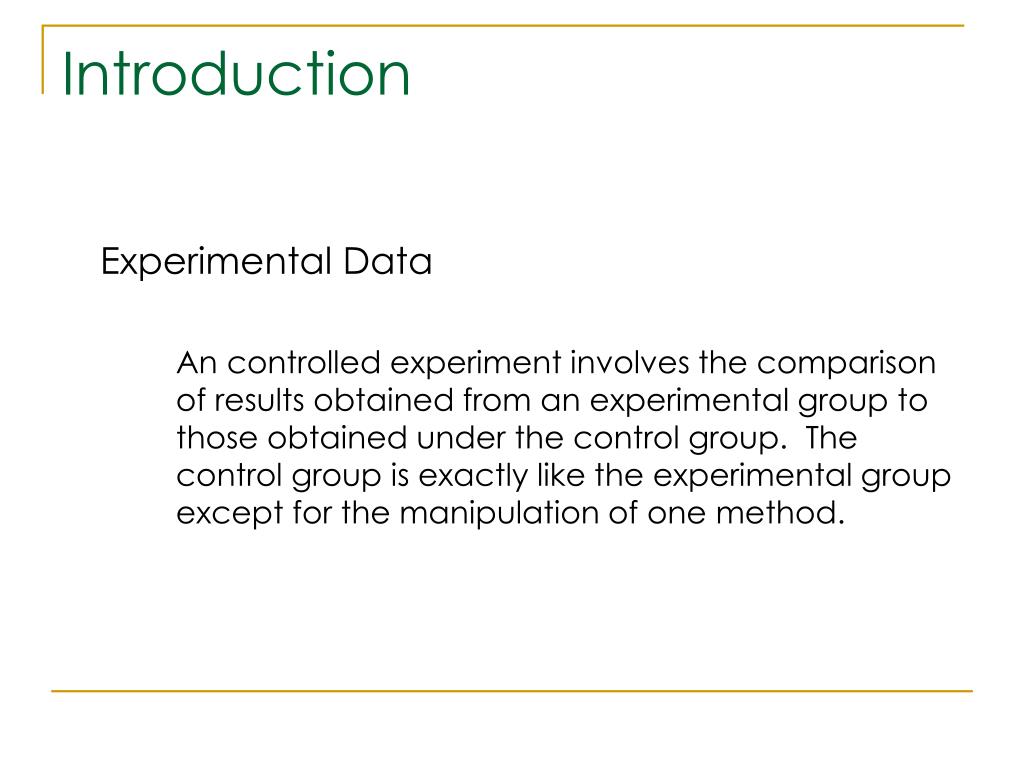 Introduction

Experimental Data

An controlled experiment involves the comparison of results obtained from an experimental group to those obtained under the control group.  The control group is exactly like the experimental group except for the manipulation of one method.